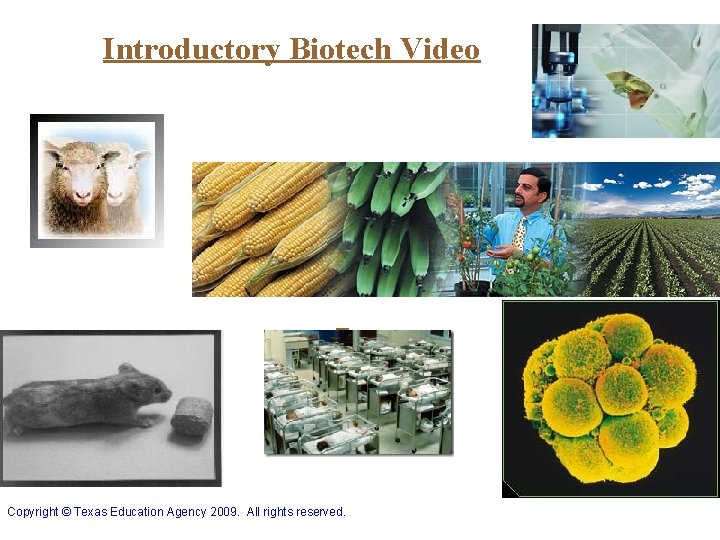 Introductory Biotech Video

Copyright © Texas Education Agency 2009. All rights reserved.